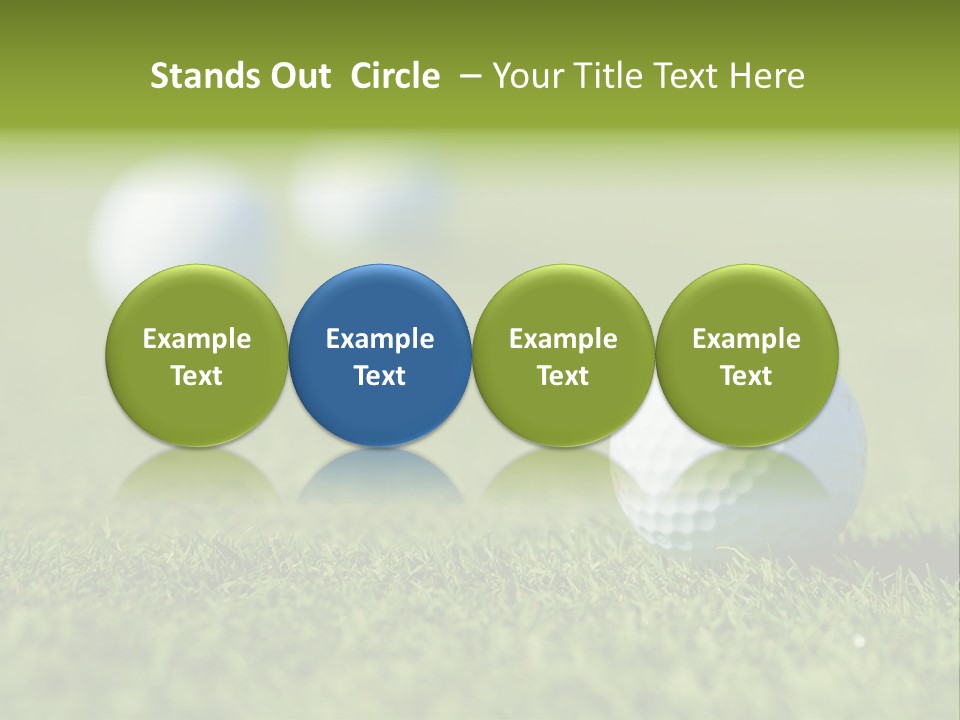 Stands Out Circle – Your Title Text Here

Example Text

Example Text

Example Text

Example Text